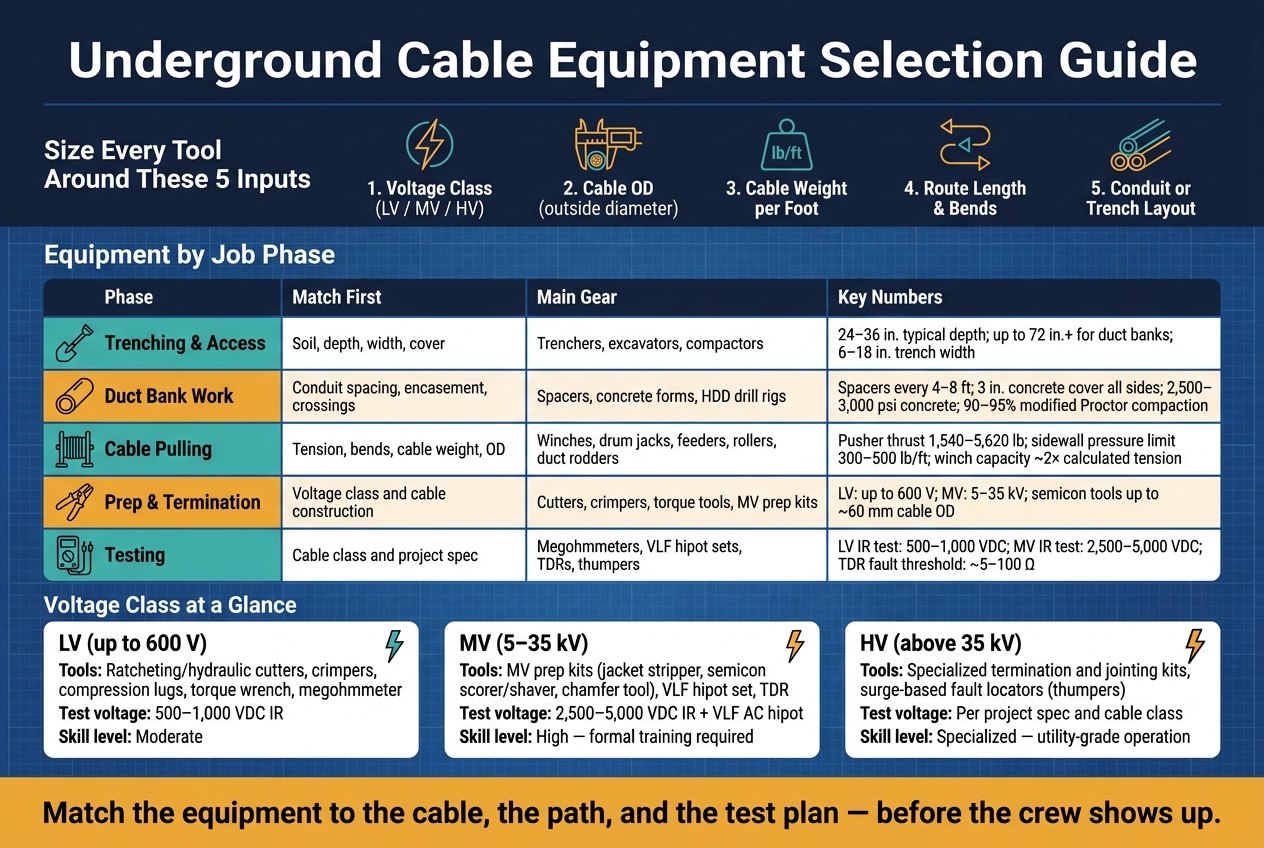 Underground Cable Equipment Selection Guide

Size Every Tool Around These 5 Inputs

1. Voltage Class (LV / MV / HV)

2. Cable OD (outside diameter)

lb/ft

3. Cable Weight per Foot

4. Route Length & Bends

5. Conduit or Trench Layout

Equipment by Job Phase

| Phase | Match First | Main Gear | Key Numbers |
|---|---|---|---|
| Trenching & Access | Soil, depth, width, cover | Trenchers, excavators, compactors | 24–36 in. typical depth; up to 72 in.+ for duct banks; 6–18 in. trench width |
| Duct Bank Work | Conduit spacing, encasement, crossings | Spacers, concrete forms, HDD drill rigs | Spacers every 4–8 ft; 3 in. concrete cover all sides; 2,500–3,000 psi concrete; 90–95% modified Proctor compaction |
| Cable Pulling | Tension, bends, cable weight, OD | Winches, drum jacks, feeders, rollers, duct rodders | Pusher thrust 1,540–5,620 lb; sidewall pressure limit 300–500 lb/ft; winch capacity ~2× calculated tension |
| Prep & Termination | Voltage class and cable construction | Cutters, crimpers, torque tools, MV prep kits | LV: up to 600 V; MV: 5–35 kV; semicon tools up to ~60 mm cable OD |
| Testing | Cable class and project spec | Megohmmeters, VLF hipot sets, TDRs, thumpers | LV IR test: 500–1,000 VDC; MV IR test: 2,500–5,000 VDC; TDR fault threshold: ~5–100 Ω |

Voltage Class at a Glance

LV (up to 600 V)
Tools: Ratcheting/hydraulic cutters, crimpers, compression lugs, torque wrench, megohmmeter
Test voltage: 500–1,000 VDC IR
Skill level: Moderate

MV (5–35 kV)
Tools: MV prep kits (jacket stripper, semicon scorer/shaver, chamfer tool), VLF hipot set, TDR
Test voltage: 2,500–5,000 VDC IR + VLF AC hipot
Skill level: High — formal training required

HV (above 35 kV)
Tools: Specialized termination and jointing kits, surge-based fault locators (thumpers)
Test voltage: Per project spec and cable class
Skill level: Specialized — utility-grade operation

Match the equipment to the cable, the path, and the test plan — before the crew shows up.